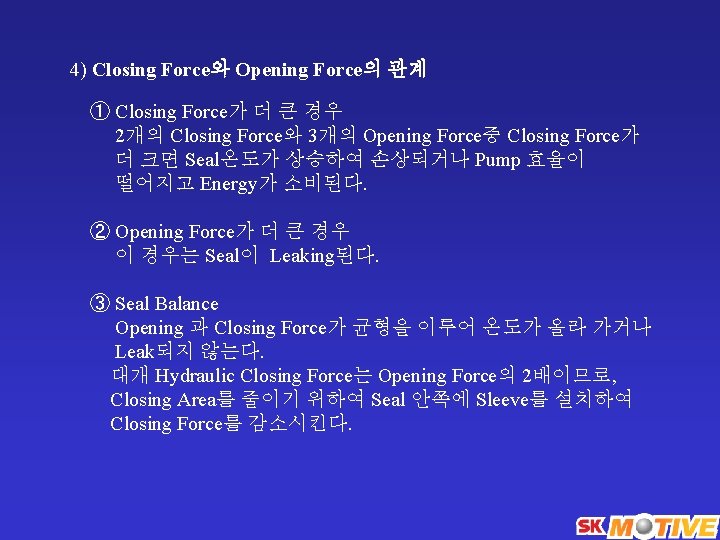 4) Closing Force와 Opening Force의 관계

① Closing Force가 더 큰 경우
2개의 Closing Force와 3개의 Opening Force중 Closing Force가 더 크면 Seal온도가 상승하여 손상되거나 Pump 효율이 떨어지고 Energy가 소비된다.

② Opening Force가 더 큰 경우
이 경우는 Seal이 Leaking된다.

③ Seal Balance
Opening 과 Closing Force가 균형을 이루어 온도가 올라 가거나 Leak되지 않는다.
대개 Hydraulic Closing Force는 Opening Force의 2배이므로, Closing Area를 줄이기 위하여 Seal 안쪽에 Sleeve를 설치하여 Closing Force를 감소시킨다.

SK MOTIVE